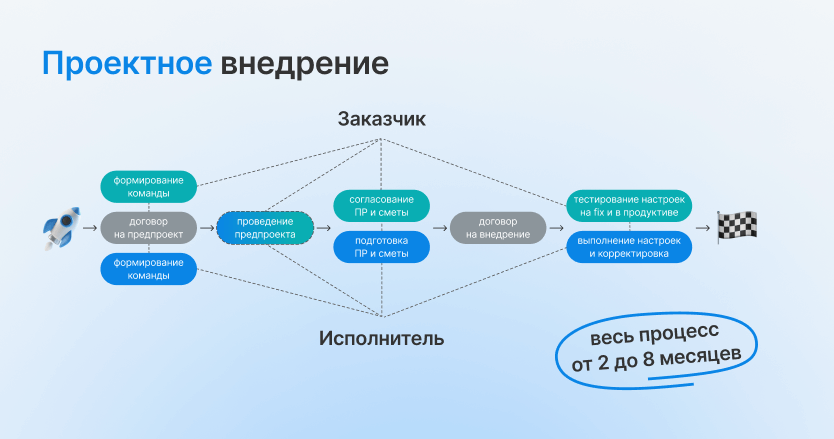 Проектное внедрение

Заказчик

формирование команды

договор на предпроект

формирование команды

проведение предпроекта

согласование ПР и сметы

подготовка ПР и сметы

договор на внедрение

тестирование настроек на fix и в продуктиве

выполнение настроек и корректировка

Исполнитель

весь процесс от 2 до 8 месяцев